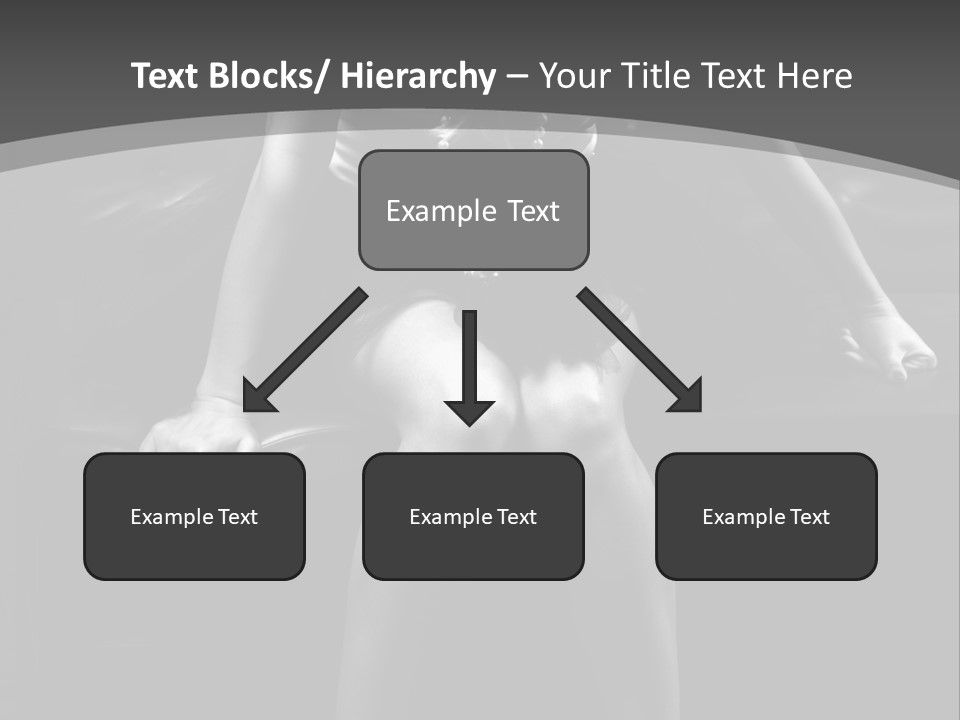 Text Blocks/ Hierarchy – Your Title Text Here

Example Text

Example Text

Example Text

Example Text